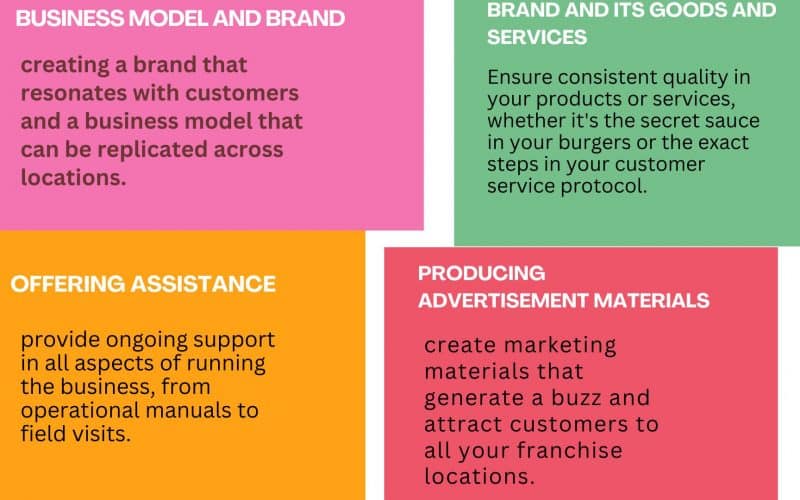 BUSINESS MODEL AND BRAND

creating a brand that resonates with customers and a business model that can be replicated across locations.

BRAND AND ITS GOODS AND SERVICES

Ensure consistent quality in your products or services, whether it's the secret sauce in your burgers or the exact steps in your customer service protocol.

OFFERING ASSISTANCE

provide ongoing support in all aspects of running the business, from operational manuals to field visits.

PRODUCING ADVERTISEMENT MATERIALS

create marketing materials that generate a buzz and attract customers to all your franchise locations.